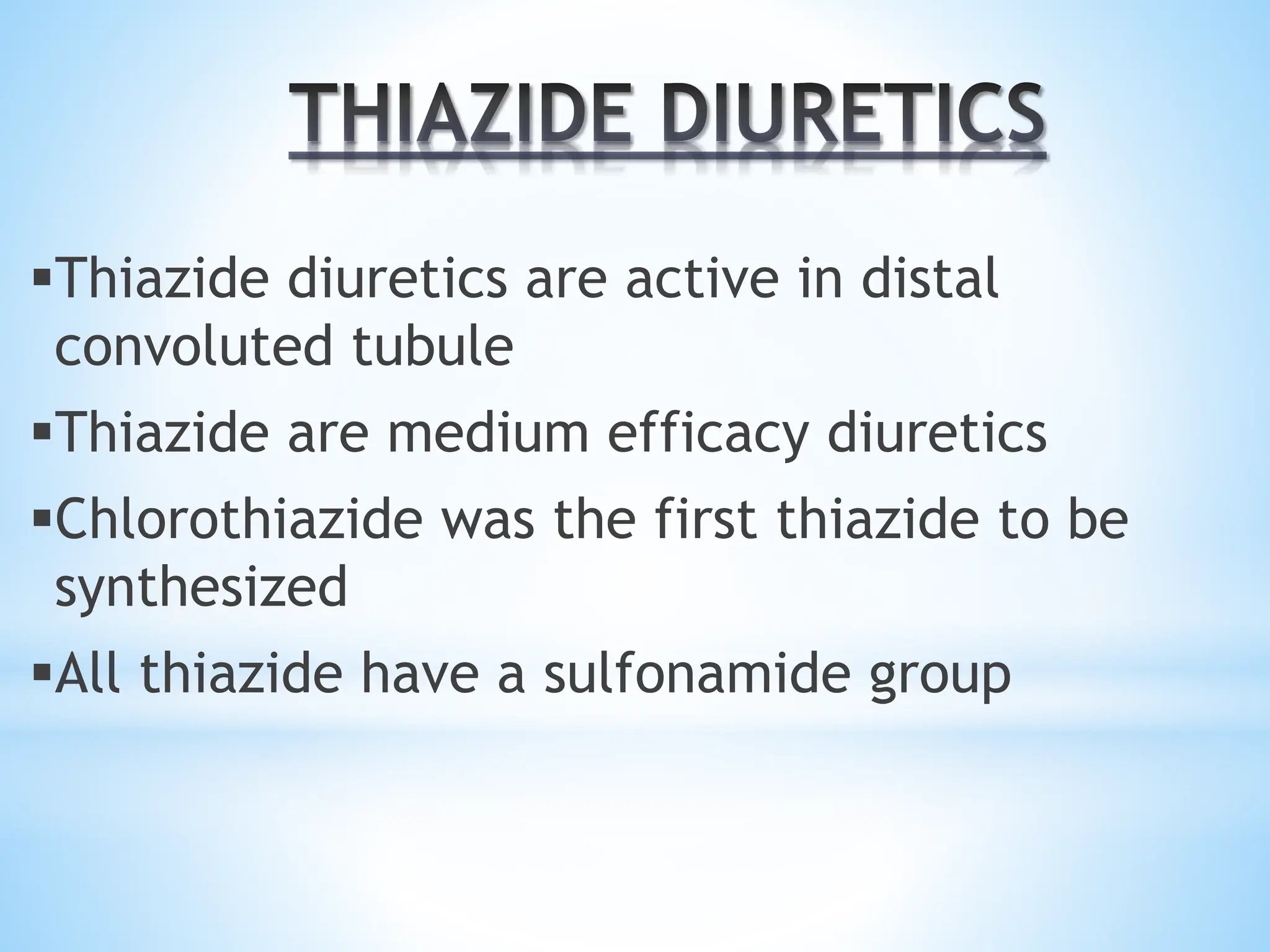 THIAZIDE DIURETICS

▪Thiazide diuretics are active in distal convoluted tubule

▪Thiazide are medium efficacy diuretics

▪Chlorothiazide was the first thiazide to be synthesized

▪All thiazide have a sulfonamide group